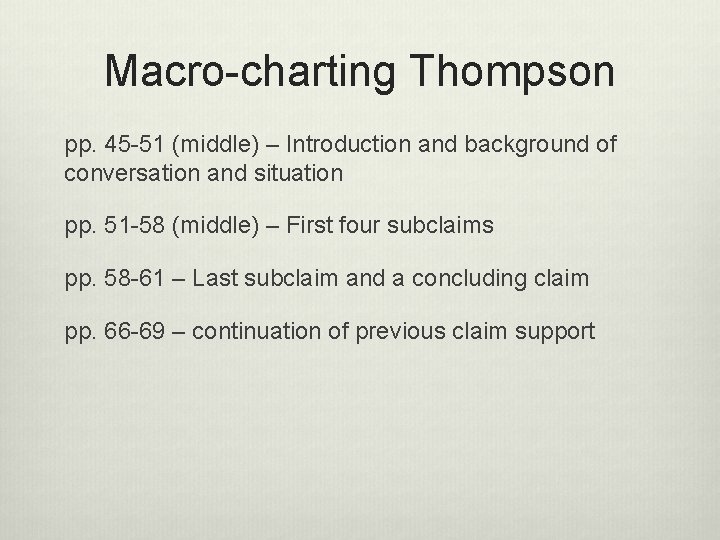 Macro-charting Thompson

pp. 45-51 (middle) – Introduction and background of conversation and situation

pp. 51-58 (middle) – First four subclaims

pp. 58-61 – Last subclaim and a concluding claim

pp. 66-69 – continuation of previous claim support